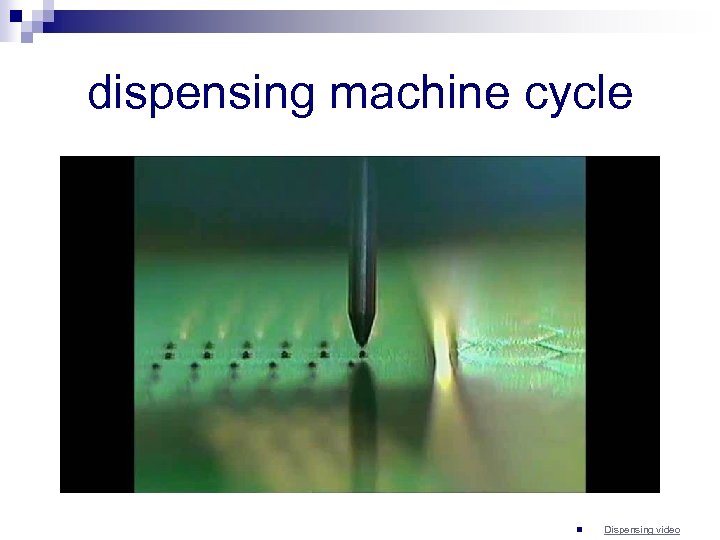 dispensing machine cycle

Dispensing video